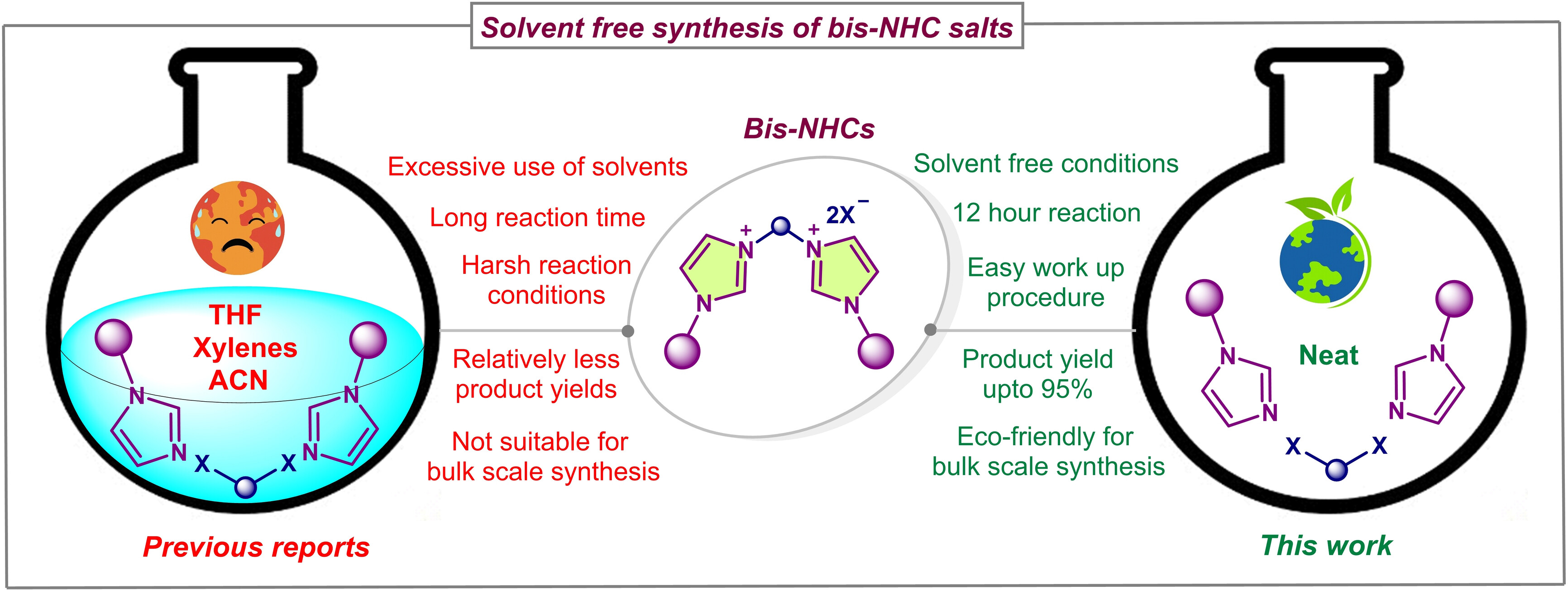 Solvent free synthesis of bis-NHC salts

THF
Xylenes
ACN

N
N
X
X
N
N

Previous reports

Excessive use of solvents

Long reaction time

Harsh reaction conditions

Relatively less product yields

Not suitable for bulk scale synthesis

Bis-NHCs

$2X^-$
$N^+$
$N^+$
N
N

Solvent free conditions

12 hour reaction

Easy work up procedure

Product yield upto 95%

Eco-friendly for bulk scale synthesis

Neat

N
N
N
N
X
X

This work